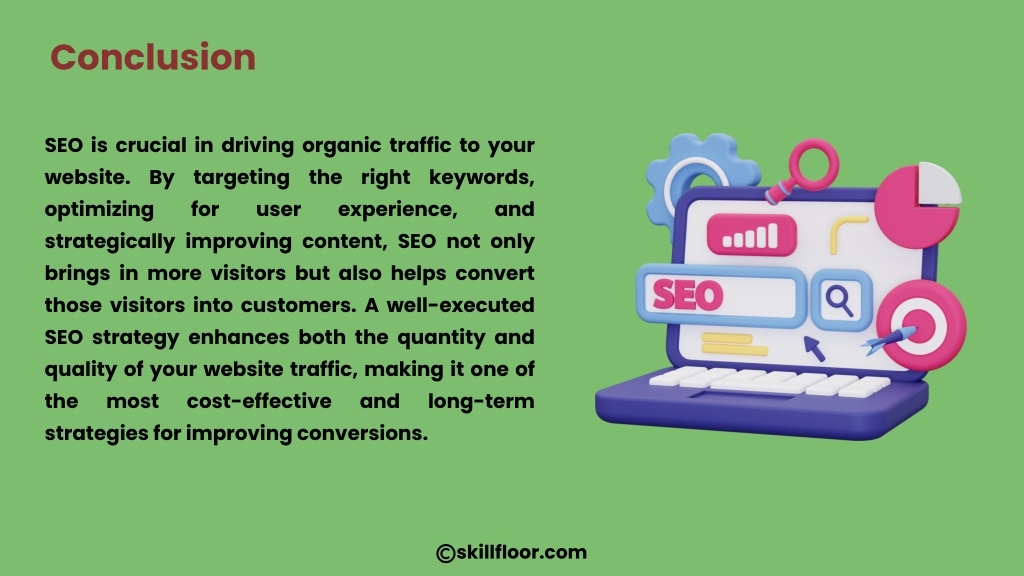 Conclusion

SEO is crucial in driving organic traffic to your website. By targeting the right keywords, optimizing for user experience, and strategically improving content, SEO not only brings in more visitors but also helps convert those visitors into customers. A well-executed SEO strategy enhances both the quantity and quality of your website traffic, making it one of the most cost-effective and long-term strategies for improving conversions.

SEO

©skillfloor.com